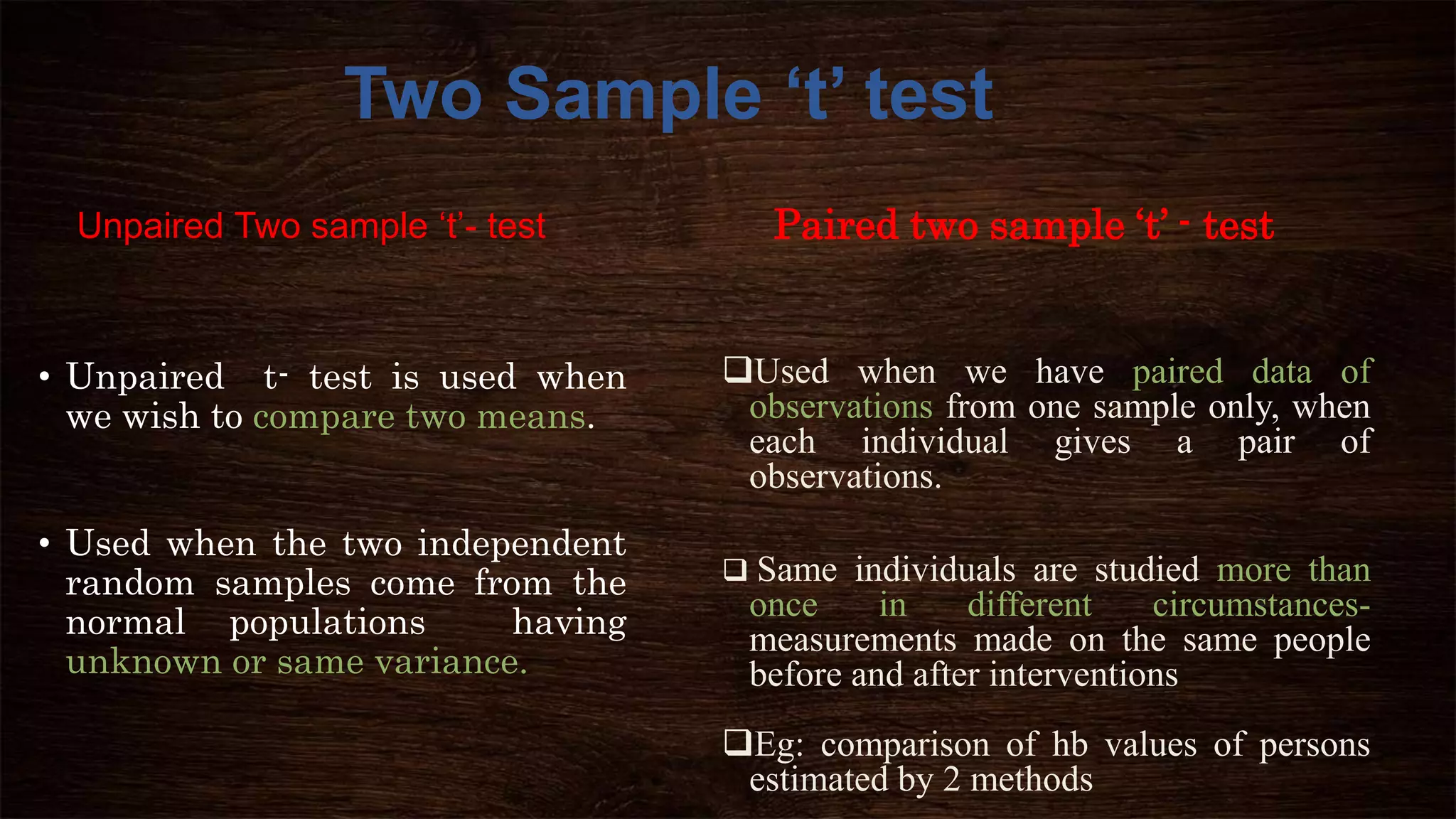 Two Sample ‘t’ test

Unpaired Two sample ‘t’- test

• Unpaired t- test is used when we wish to compare two means.

• Used when the two independent random samples come from the normal populations having unknown or same variance.

Paired two sample ‘t’ - test

❑Used when we have paired data of observations from one sample only, when each individual gives a pair of observations.

❑ Same individuals are studied more than once in different circumstances- measurements made on the same people before and after interventions

❑Eg: comparison of hb values of persons estimated by 2 methods